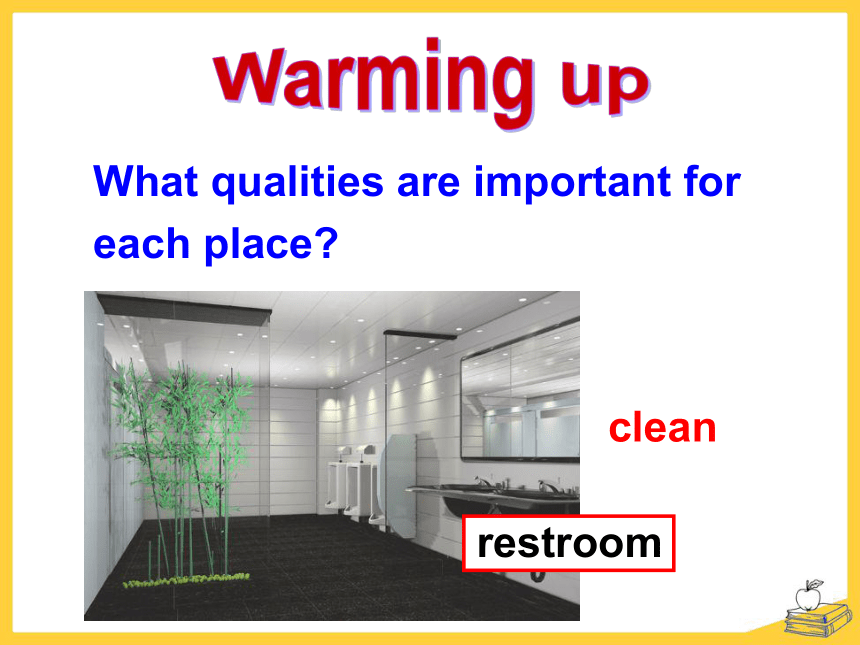 Warming up

What qualities are important for each place?

clean

restroom